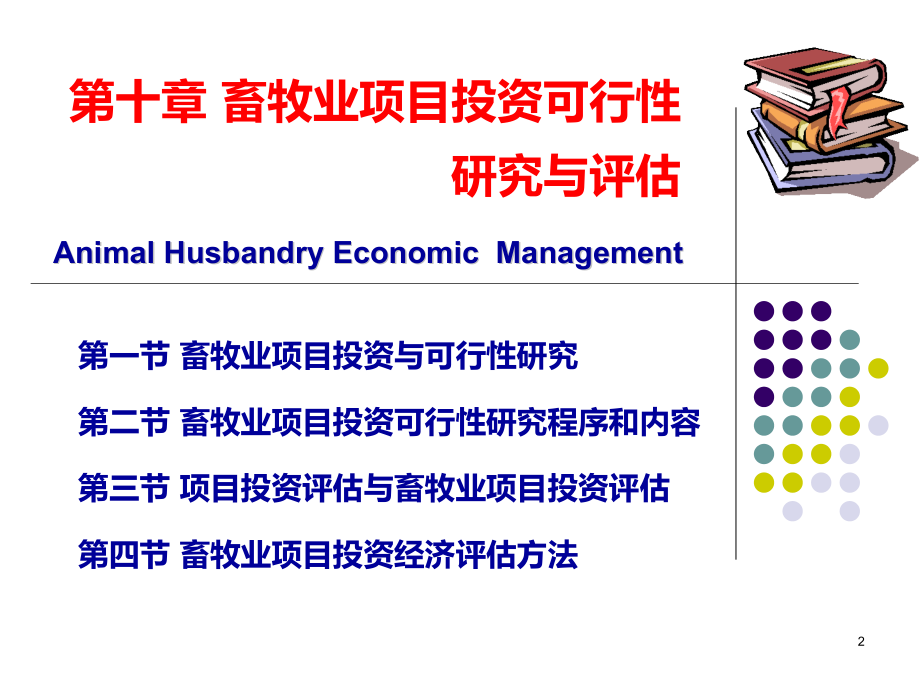 第十章 畜牧业项目投资可行性研究与评估

Animal Husbandry Economic Management

第一节 畜牧业项目投资与可行性研究

第二节 畜牧业项目投资可行性研究程序和内容

第三节 项目投资评估与畜牧业项目投资评估

第四节 畜牧业项目投资经济评估方法

2